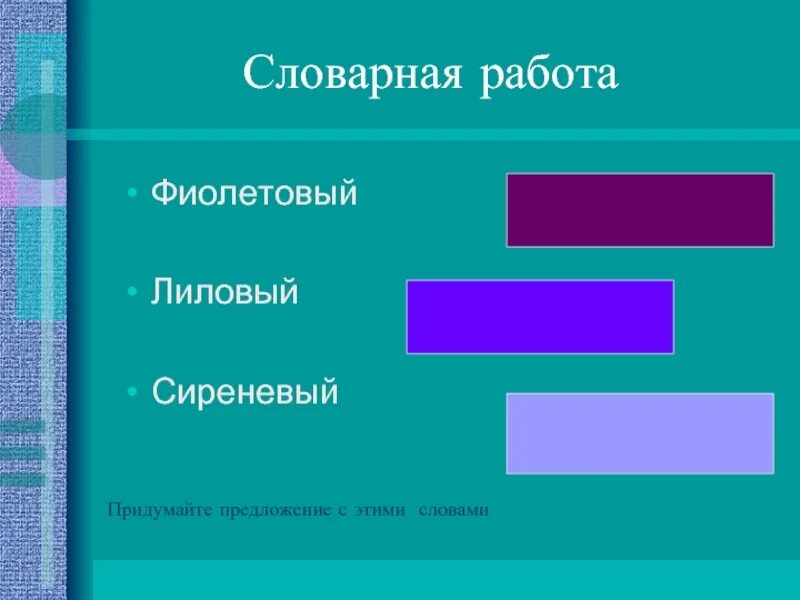 Словарная работа

• Фиолетовый

• Лиловый

• Сиреневый

Придумайте предложение с этими словами